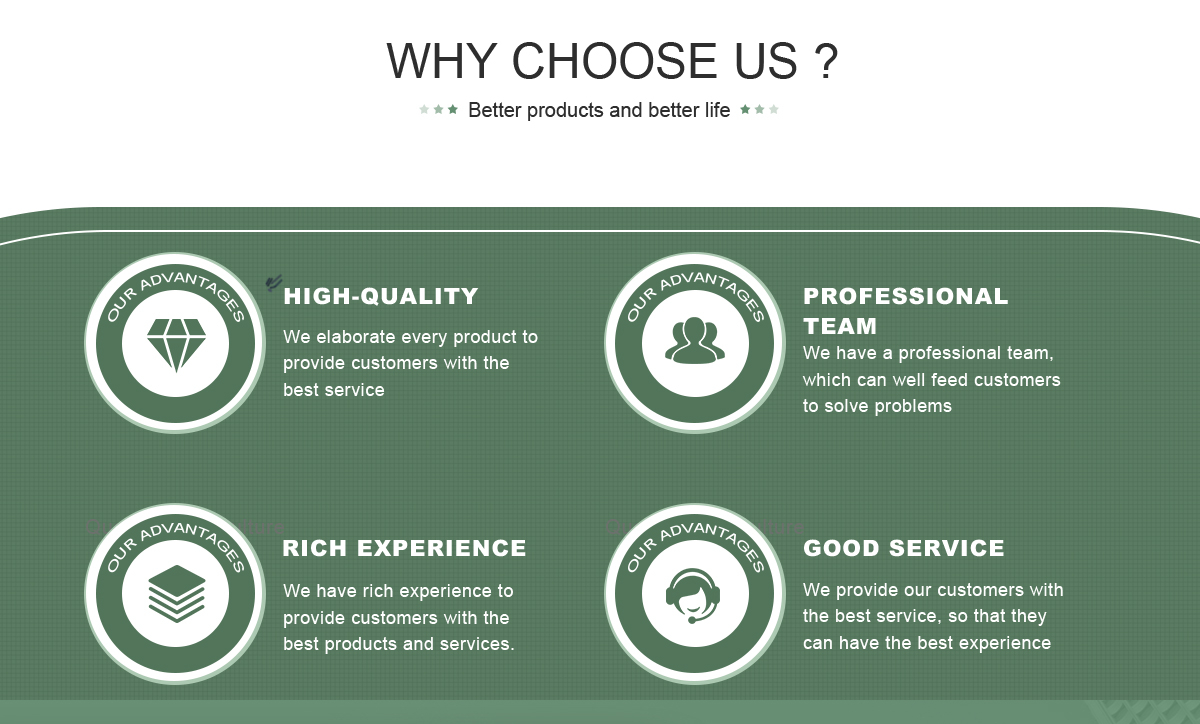 WHY CHOOSE US ?

Better products and better life

OUR ADVANTAGES

HIGH-QUALITY

We elaborate every product to provide customers with the best service

OUR ADVANTAGES

PROFESSIONAL TEAM

We have a professional team, which can well feed customers to solve problems

OUR ADVANTAGES

RICH EXPERIENCE

We have rich experience to provide customers with the best products and services.

OUR ADVANTAGES

GOOD SERVICE

We provide our customers with the best service, so that they can have the best experience